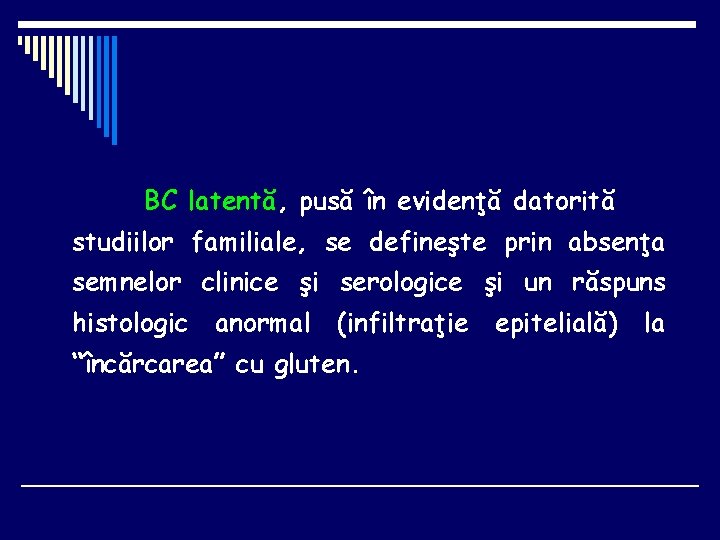 BC latentă, pusă în evidenţă datorită studiilor familiale, se defineşte prin absenţa semnelor clinice şi serologice şi un răspuns histologic anormal (infiltraţie epitelială) la “încărcarea” cu gluten.